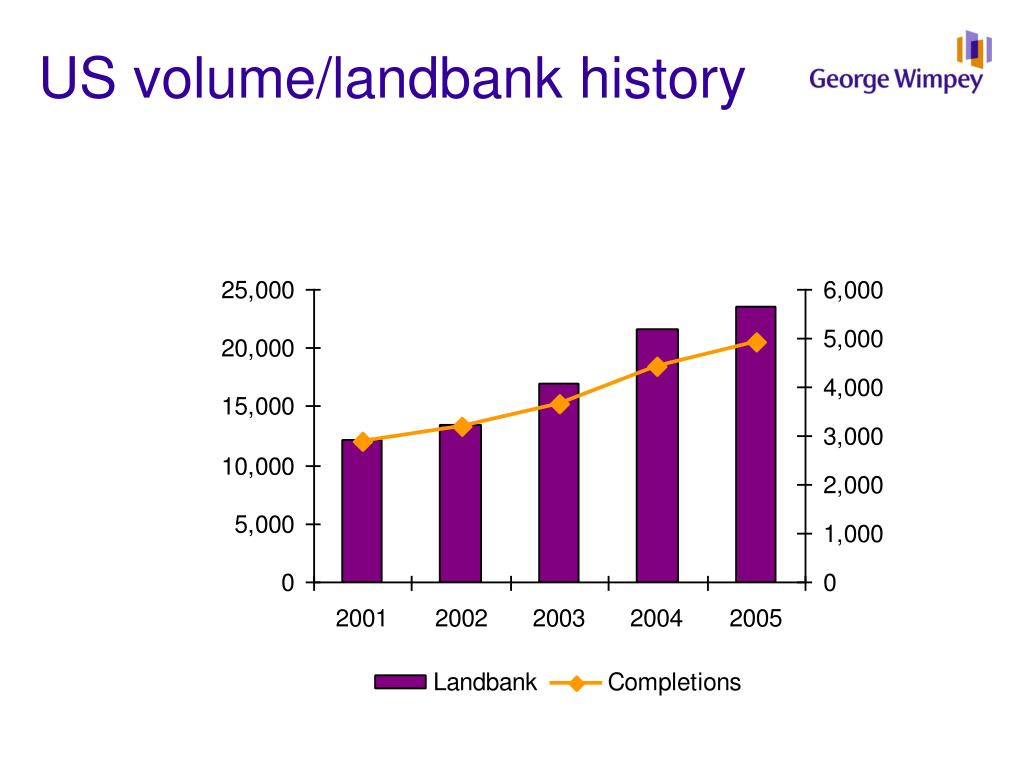 US volume/landbank history

George Wimpey

25,000
20,000
15,000
10,000
5,000
0

6,000
5,000
4,000
3,000
2,000
1,000
0

2001
2002
2003
2004
2005

Landbank
Completions